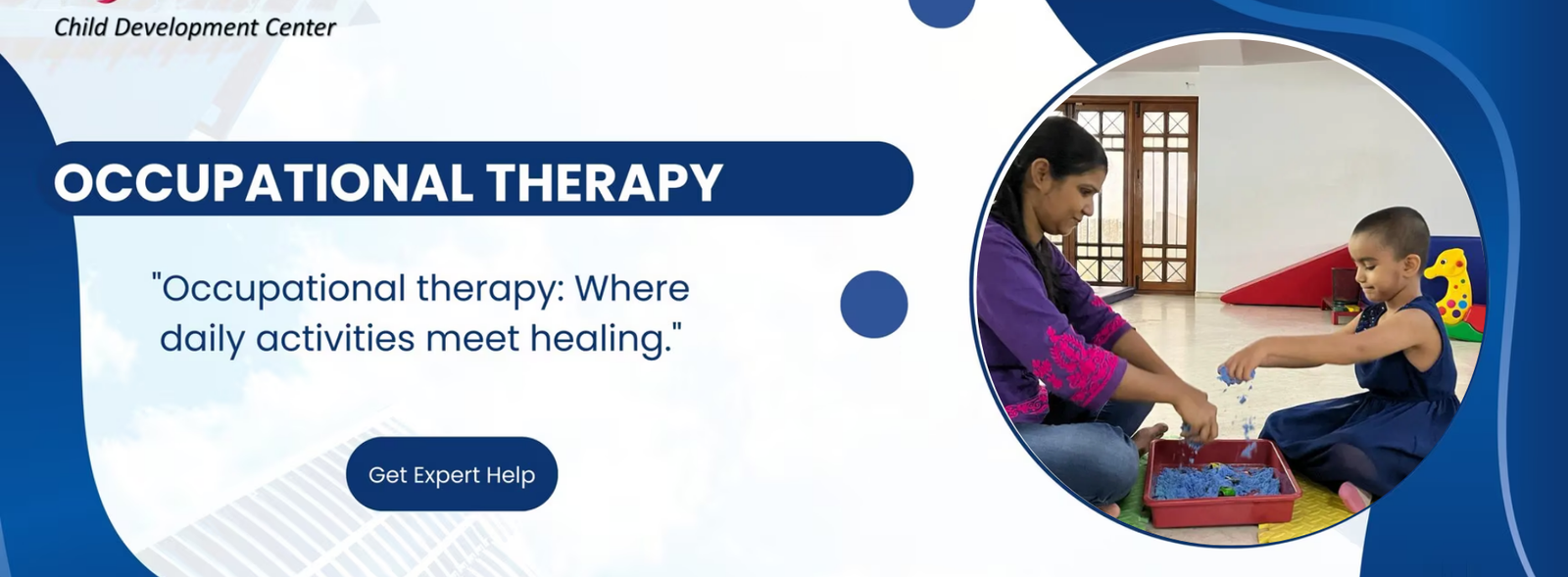 Child Development Center

OCCUPATIONAL THERAPY

"Occupational therapy: Where daily activities meet healing."

Get Expert Help